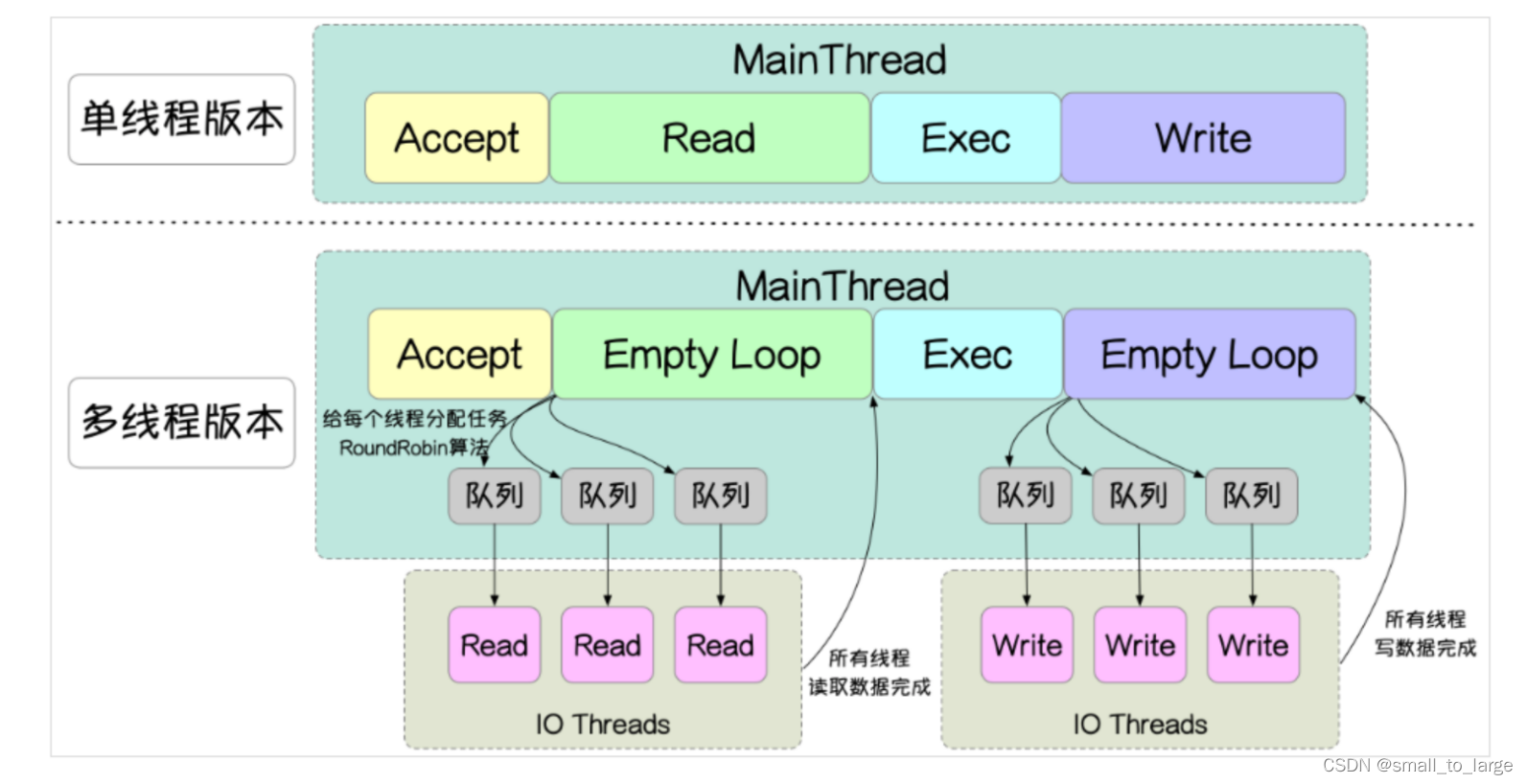 单线程版本

MainThread

Accept
Read
Exec
Write

多线程版本

MainThread

Accept
Empty Loop
Exec
Empty Loop

给每个线程分配任务
RoundRobin算法

队列
队列
队列

队列
队列
队列

Read
Read
Read

IO Threads

所有线程
读取数据完成

Write
Write
Write

IO Threads

所有线程
写数据完成

CSDN @small_to_large